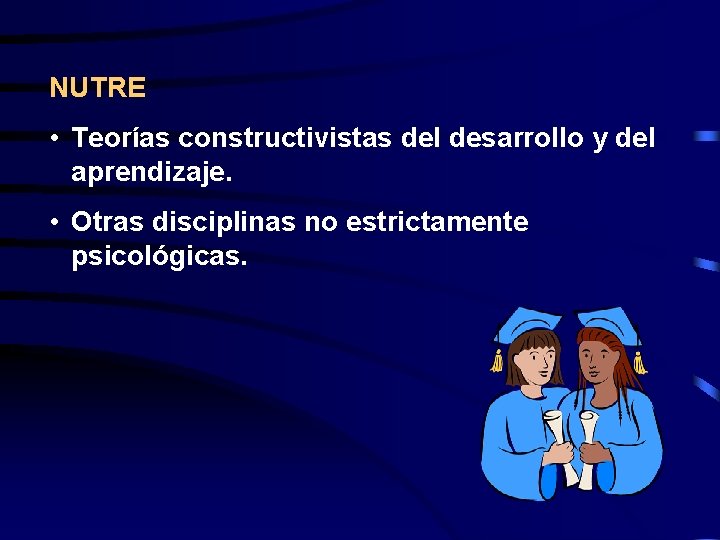 NUTRE

• Teorías constructivistas del desarrollo y del aprendizaje.

• Otras disciplinas no estrictamente psicológicas.